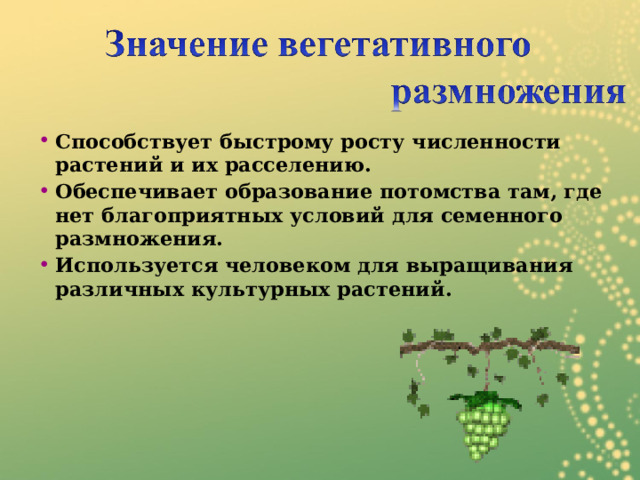 Значение вегетативного размножения

• Способствует быстрому росту численности растений и их расселению.
• Обеспечивает образование потомства там, где нет благоприятных условий для семенного размножения.
• Используется человеком для выращивания различных культурных растений.